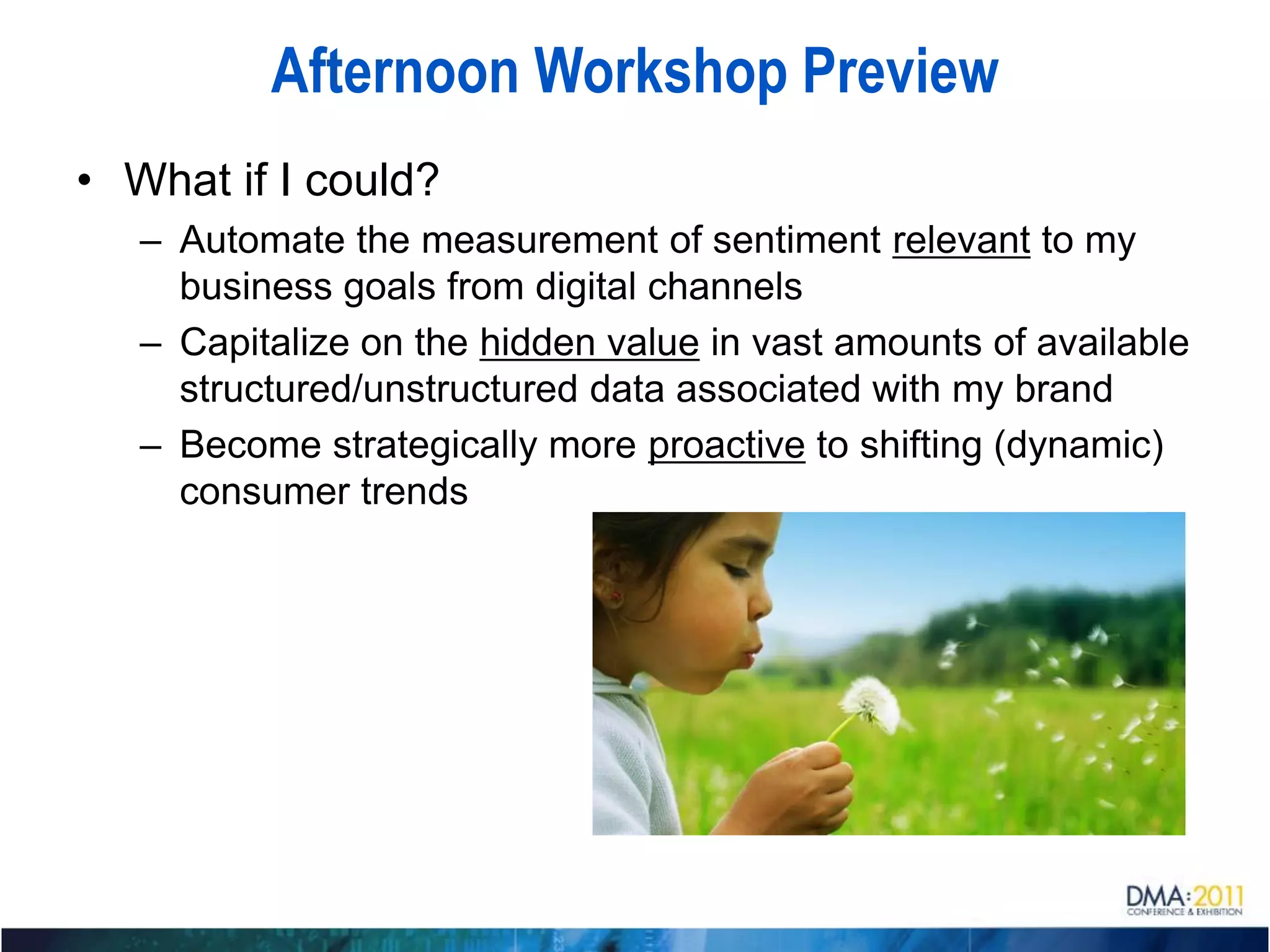 Afternoon Workshop Preview

• What if I could?

– Automate the measurement of sentiment relevant to my business goals from digital channels

– Capitalize on the hidden value in vast amounts of available structured/unstructured data associated with my brand

– Become strategically more proactive to shifting (dynamic) consumer trends

DMA:2011
CONFERENCE & EXHIBITION